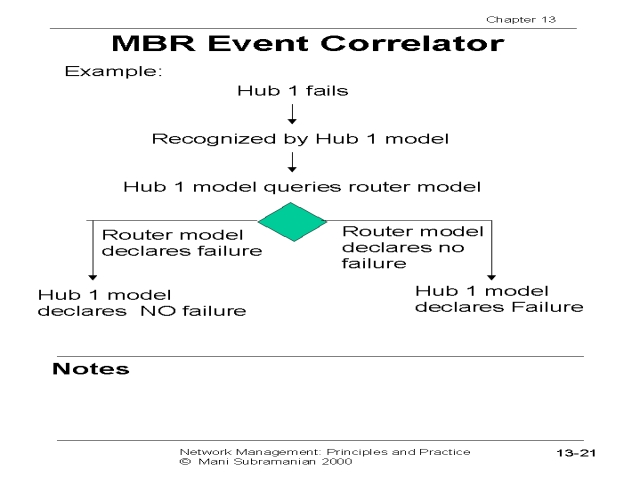 Chapter 13

MBR Event Correlator

Example:

Hub 1 fails

Recognized by Hub 1 model

Hub 1 model queries router model

Router model declares failure

Router model declares no failure

Hub 1 model declares NO failure

Hub 1 model declares Failure

Notes

Network Management: Principles and Practice
© Mani Subramanian 2000

13-21